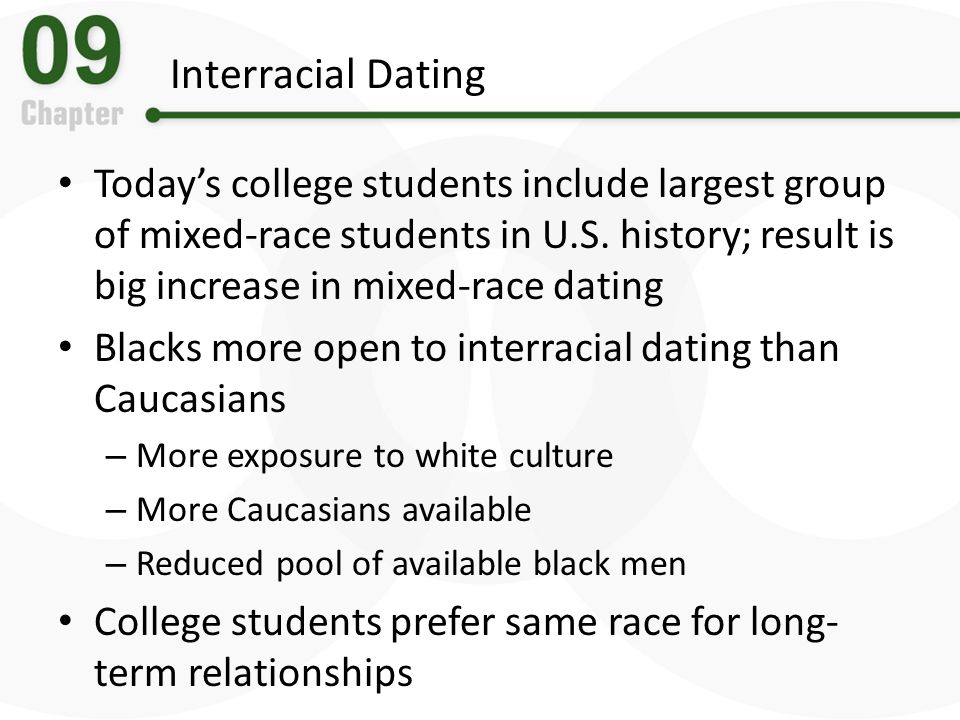 09
Chapter

Interracial Dating

• Today's college students include largest group of mixed-race students in U.S. history; result is big increase in mixed-race dating
• Blacks more open to interracial dating than Caucasians
– More exposure to white culture
– More Caucasians available
– Reduced pool of available black men
• College students prefer same race for long-term relationships